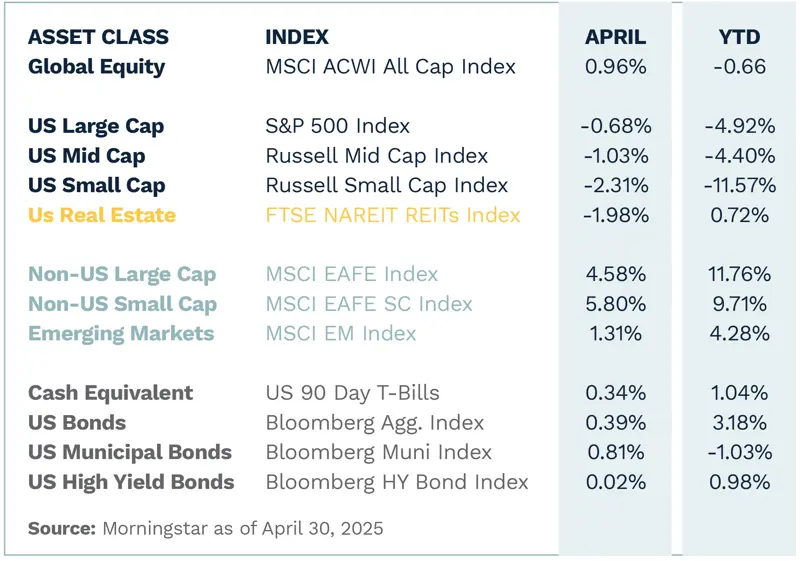 | ASSET CLASS | INDEX | APRIL | YTD |
|---|---|---|---|
| Global Equity | MSCI ACWI All Cap Index | 0.96% | -0.66 |
| US Large Cap | S&P 500 Index | -0.68% | -4.92% |
| US Mid Cap | Russell Mid Cap Index | -1.03% | -4.40% |
| US Small Cap | Russell Small Cap Index | -2.31% | -11.57% |
| Us Real Estate | FTSE NAREIT REITs Index | -1.98% | 0.72% |
| Non-US Large Cap | MSCI EAFE Index | 4.58% | 11.76% |
| Non-US Small Cap | MSCI EAFE SC Index | 5.80% | 9.71% |
| Emerging Markets | MSCI EM Index | 1.31% | 4.28% |
| Cash Equivalent | US 90 Day T-Bills | 0.34% | 1.04% |
| US Bonds | Bloomberg Agg. Index | 0.39% | 3.18% |
| US Municipal Bonds | Bloomberg Muni Index | 0.81% | -1.03% |
| US High Yield Bonds | Bloomberg HY Bond Index | 0.02% | 0.98% |

Source: Morningstar as of April 30, 2025